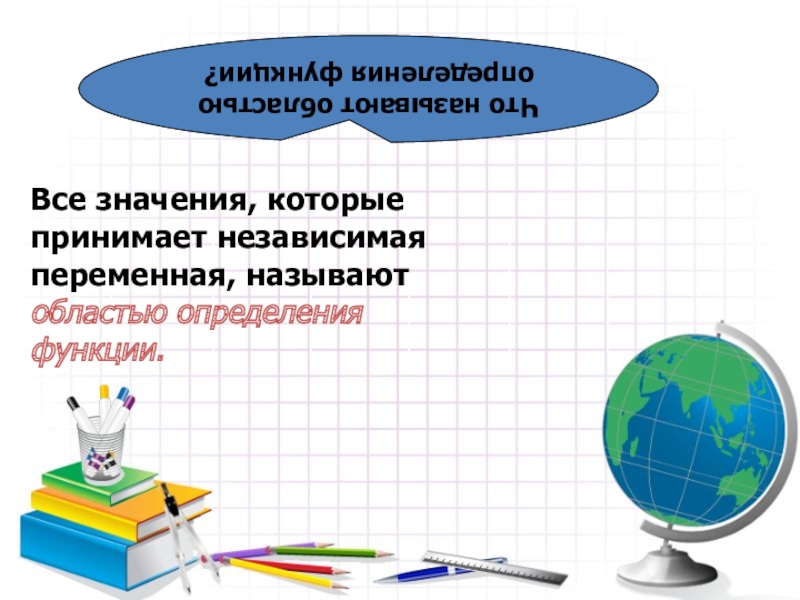 Что называют областью определения функции?

Все значения, которые принимает независимая переменная, называют областью определения функции.